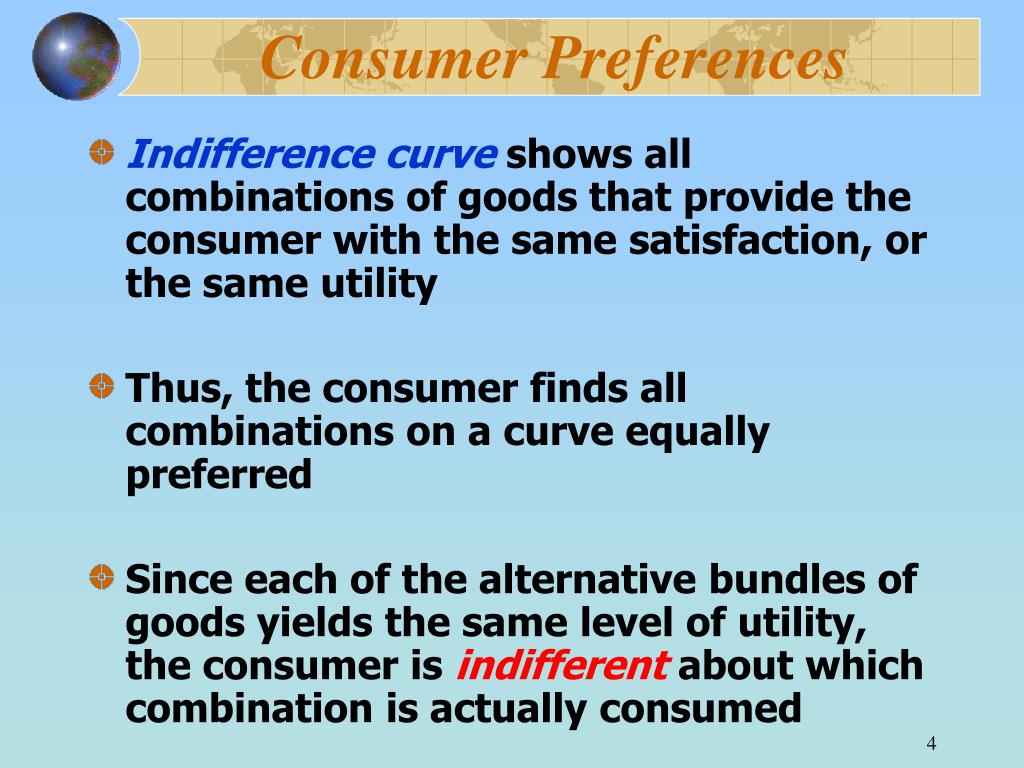 Consumer Preferences

Indifference curve shows all combinations of goods that provide the consumer with the same satisfaction, or the same utility

Thus, the consumer finds all combinations on a curve equally preferred

Since each of the alternative bundles of goods yields the same level of utility, the consumer is indifferent about which combination is actually consumed

4